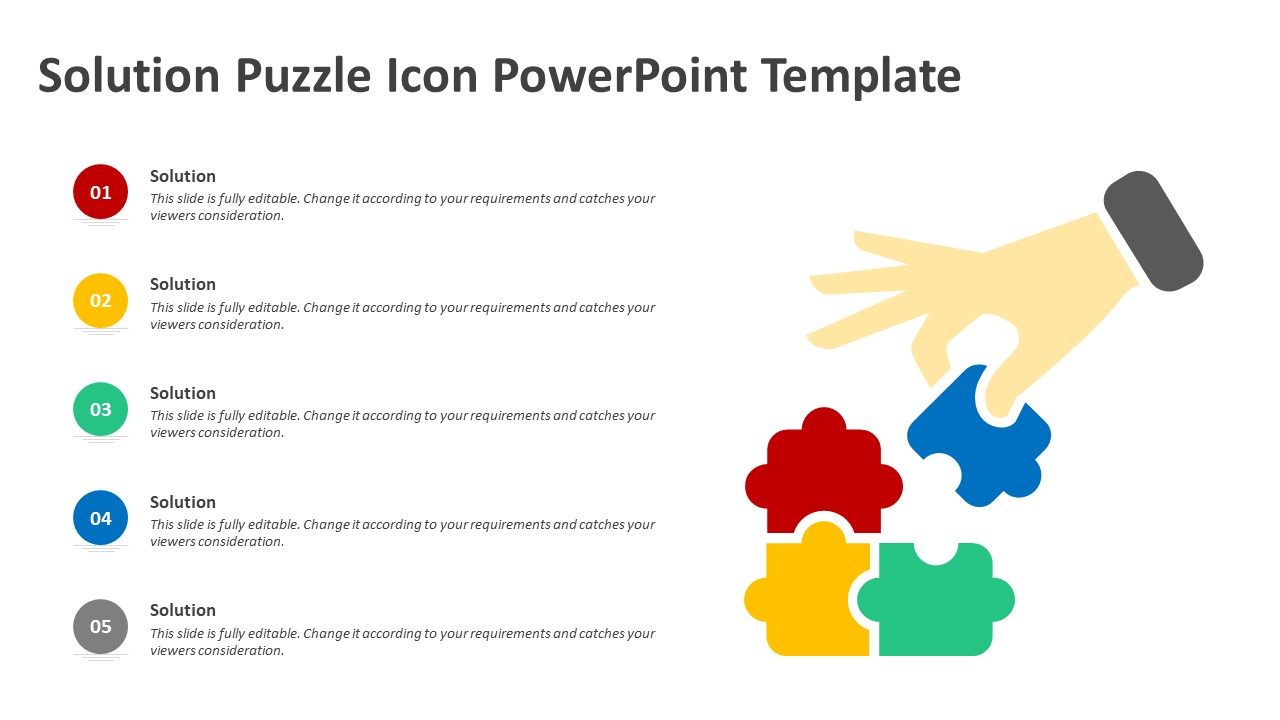 Solution Puzzle Icon PowerPoint Template

01

Solution
This slide is fully editable. Change it according to your requirements and catches your viewers consideration.

02

Solution
This slide is fully editable. Change it according to your requirements and catches your viewers consideration.

03

Solution
This slide is fully editable. Change it according to your requirements and catches your viewers consideration.

04

Solution
This slide is fully editable. Change it according to your requirements and catches your viewers consideration.

05

Solution
This slide is fully editable. Change it according to your requirements and catches your viewers consideration.